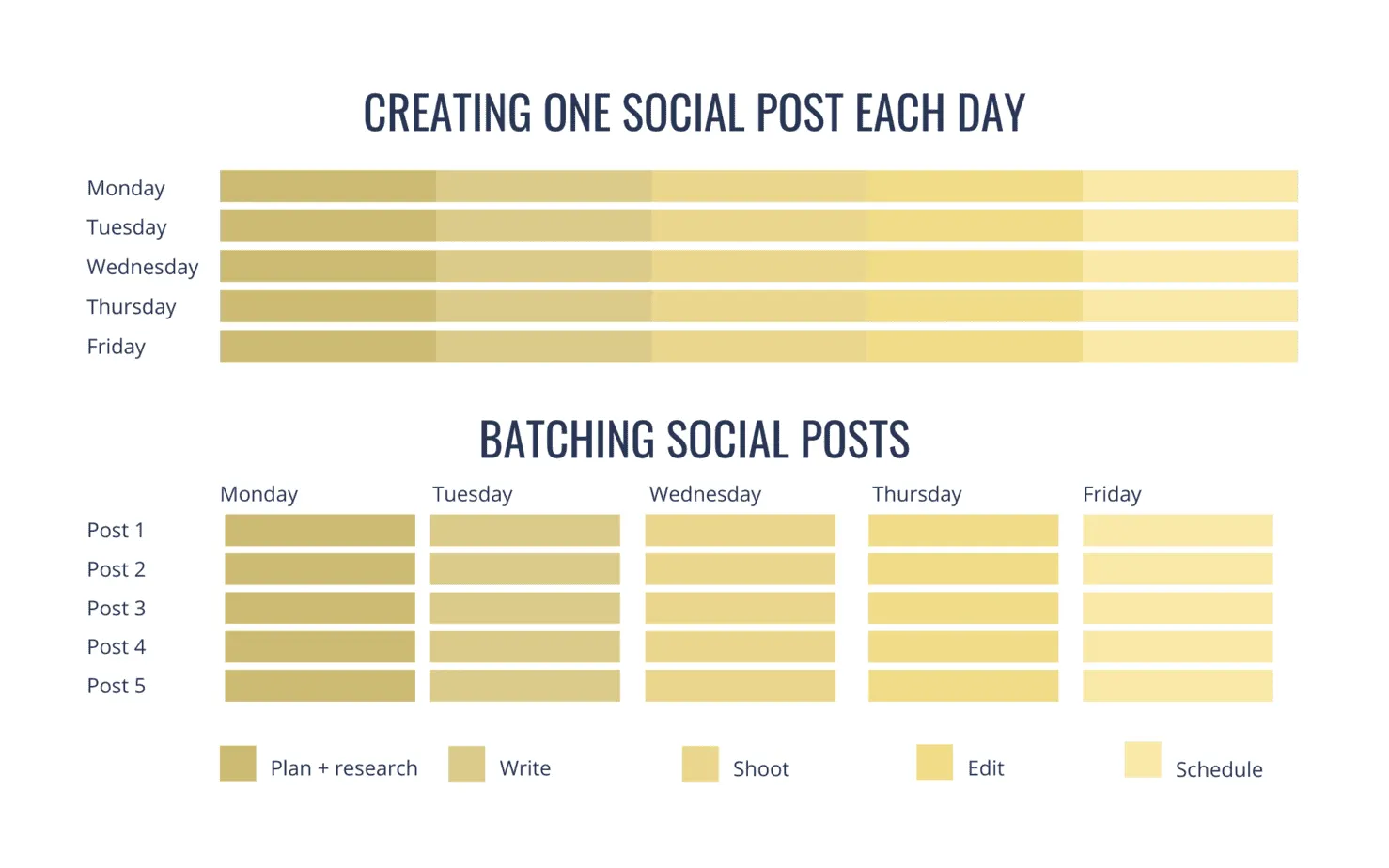 CREATING ONE SOCIAL POST EACH DAY

Monday
Tuesday
Wednesday
Thursday
Friday

BATCHING SOCIAL POSTS

Monday Tuesday Wednesday Thursday Friday

Post 1
Post 2
Post 3
Post 4
Post 5

Plan + research
Write
Shoot
Edit
Schedule